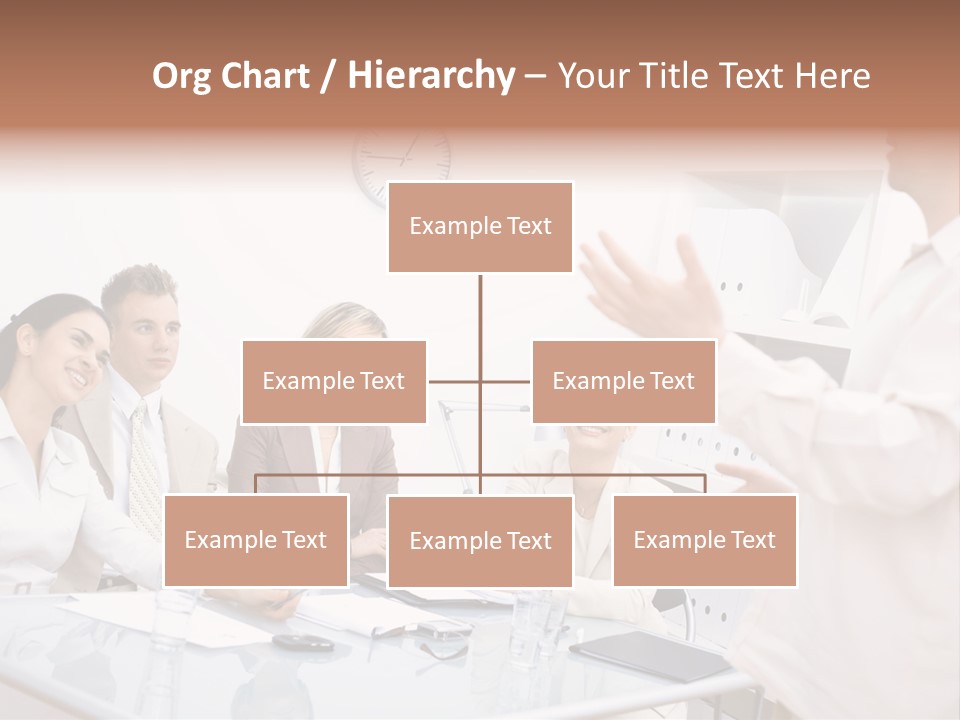 Org Chart / Hierarchy – Your Title Text Here

Example Text

Example Text

Example Text

Example Text

Example Text

Example Text